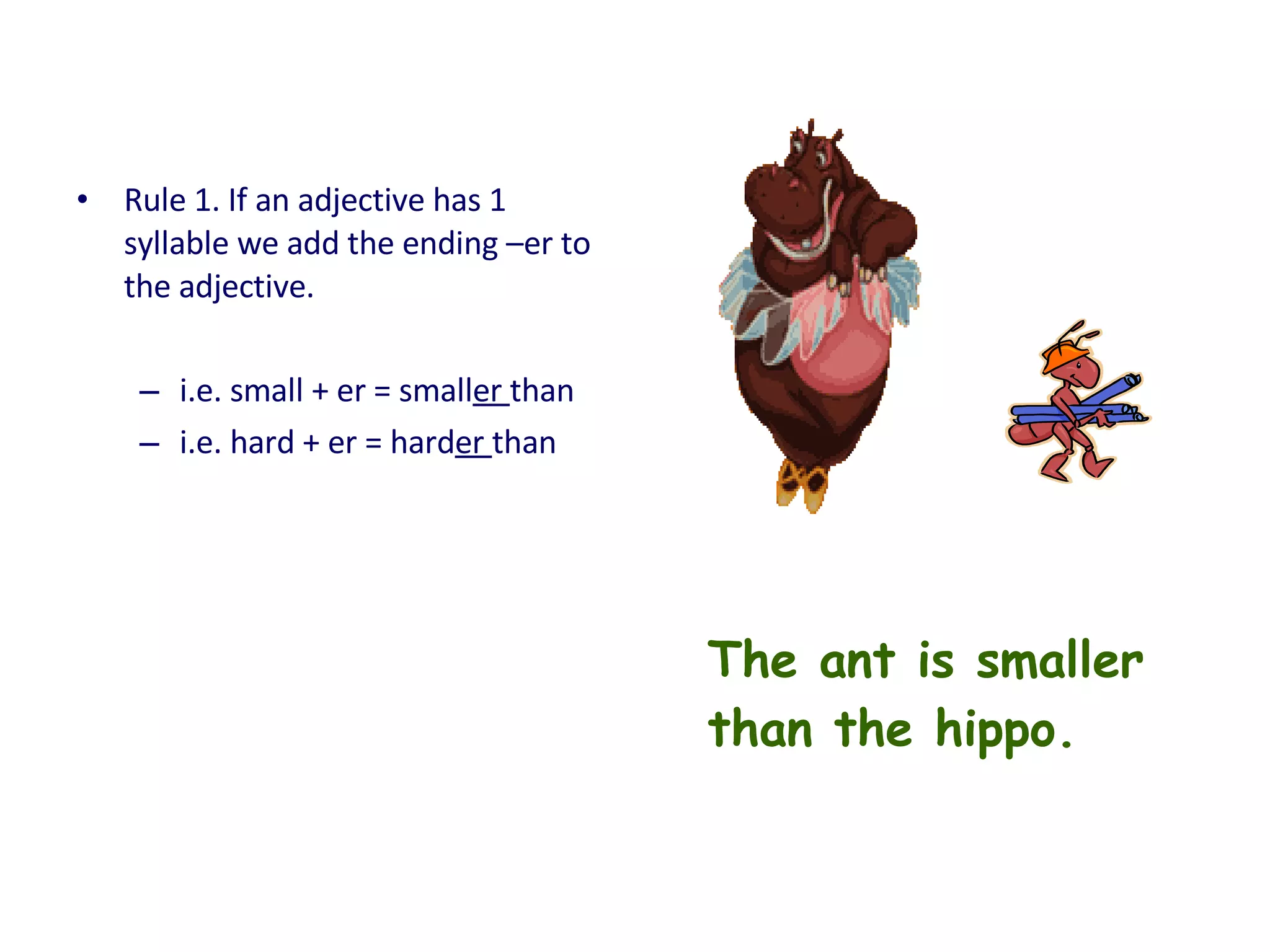 • Rule 1. If an adjective has 1 syllable we add the ending –er to the adjective.

– i.e. small + er = smaller than
– i.e. hard + er = harder than

The ant is smaller than the hippo.